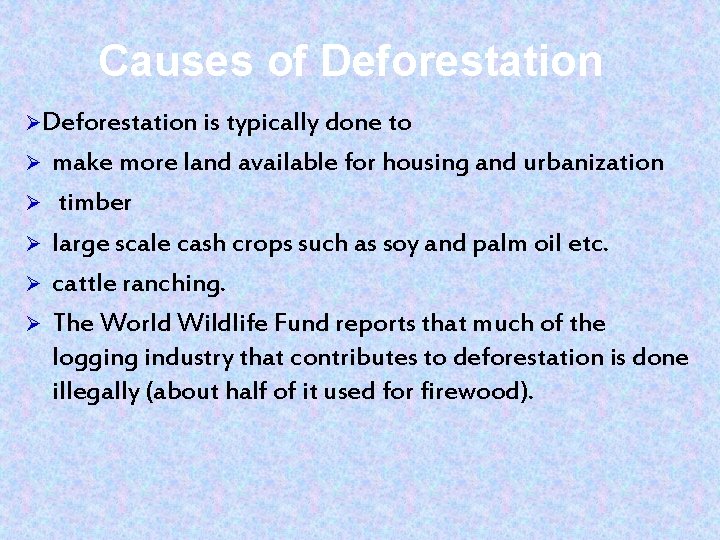 Causes of Deforestation

➢Deforestation is typically done to

➢ make more land available for housing and urbanization

➢ timber

➢ large scale cash crops such as soy and palm oil etc.

➢ cattle ranching.

➢ The World Wildlife Fund reports that much of the logging industry that contributes to deforestation is done illegally (about half of it used for firewood).